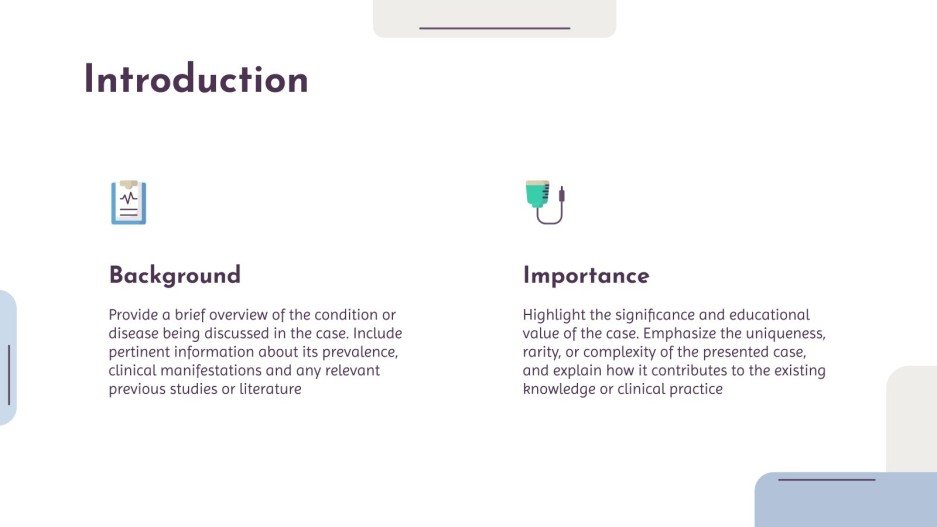 Introduction

Background

Provide a brief overview of the condition or disease being discussed in the case. Include pertinent information about its prevalence, clinical manifestations and any relevant previous studies or literature

Importance

Highlight the significance and educational value of the case. Emphasize the uniqueness, rarity, or complexity of the presented case, and explain how it contributes to the existing knowledge or clinical practice